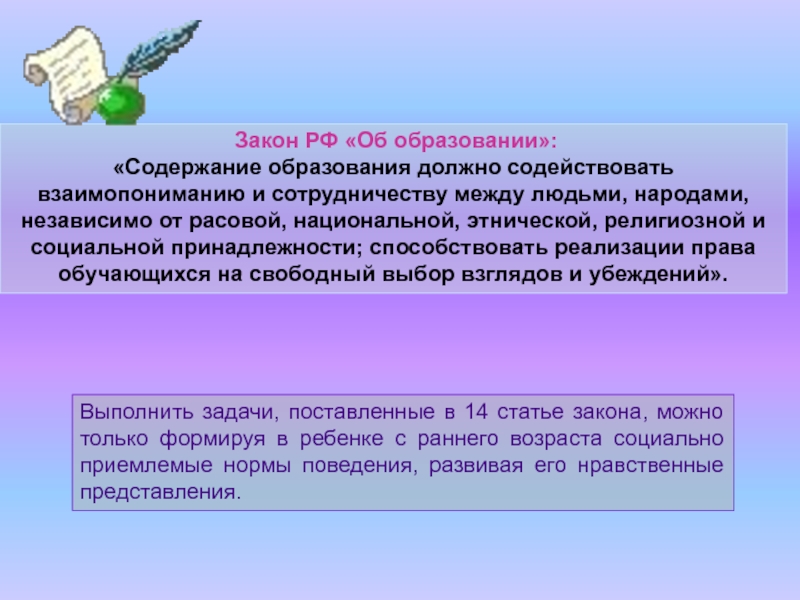 Закон РФ «Об образовании»:
«Содержание образования должно содействовать взаимопониманию и сотрудничеству между людьми, народами, независимо от расовой, национальной, этнической, религиозной и социальной принадлежности; способствовать реализации права обучающихся на свободный выбор взглядов и убеждений».

Выполнить задачи, поставленные в 14 статье закона, можно только формируя в ребенке с раннего возраста социально приемлемые нормы поведения, развивая его нравственные представления.